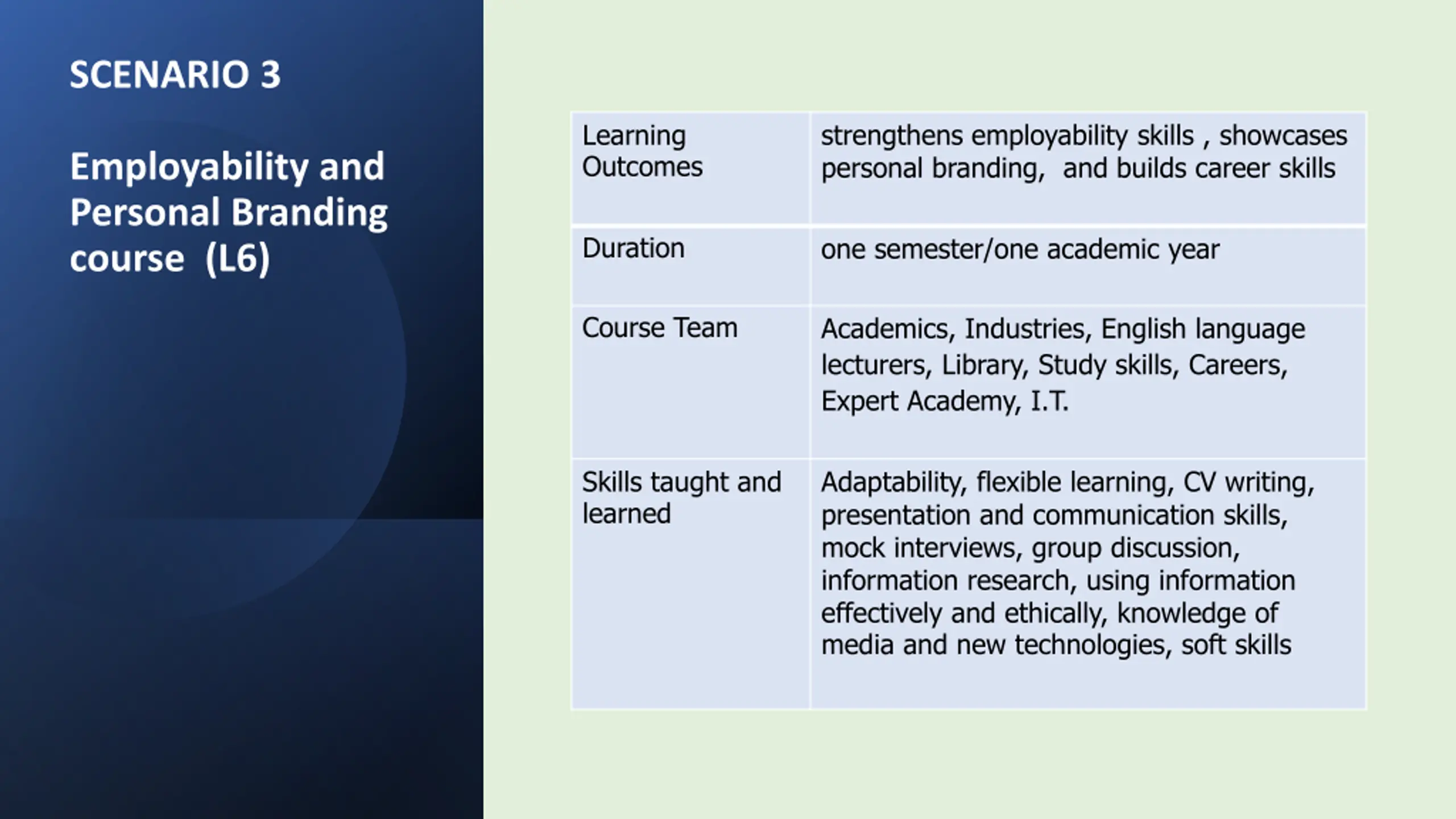 SCENARIO 3

Employability and Personal Branding course (L6)

| Learning Outcomes | strengthens employability skills , showcases personal branding, and builds career skills |
|---|---|
| Duration | one semester/one academic year |
| Course Team | Academics, Industries, English language lecturers, Library, Study skills, Careers, Expert Academy, I.T. |
| Skills taught and learned | Adaptability, flexible learning, CV writing, presentation and communication skills, mock interviews, group discussion, information research, using information effectively and ethically, knowledge of media and new technologies, soft skills |